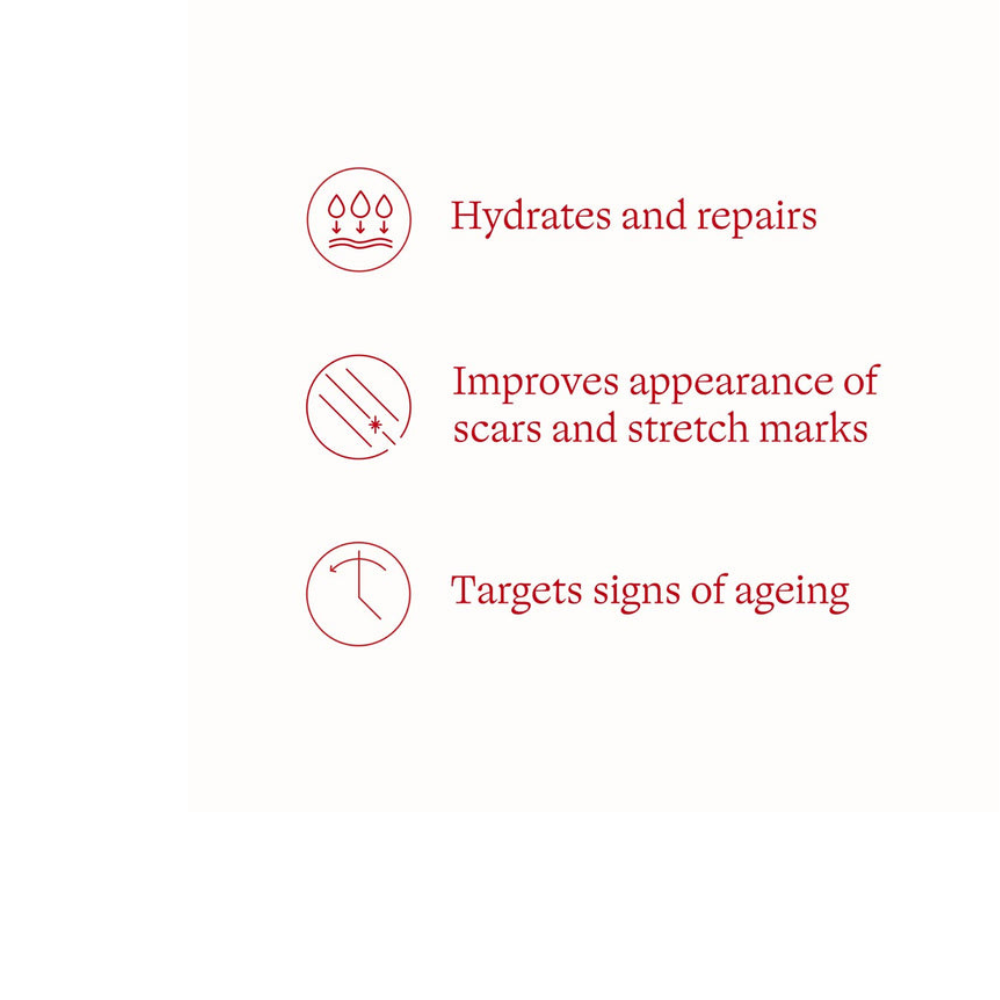 Hydrates and repairs

Improves appearance of scars and stretch marks

Targets signs of ageing